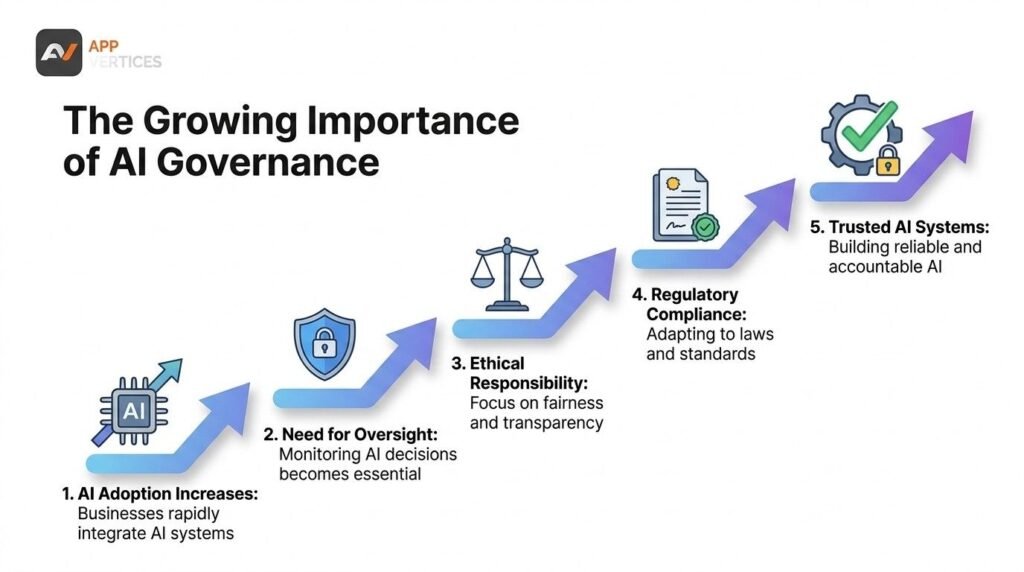 APP VERTICES

The Growing Importance of AI Governance

AI

1. AI Adoption Increases: Businesses rapidly integrate AI systems

2. Need for Oversight: Monitoring AI decisions becomes essential

3. Ethical Responsibility: Focus on fairness and transparency

4. Regulatory Compliance: Adapting to laws and standards

5. Trusted AI Systems: Building reliable and accountable AI